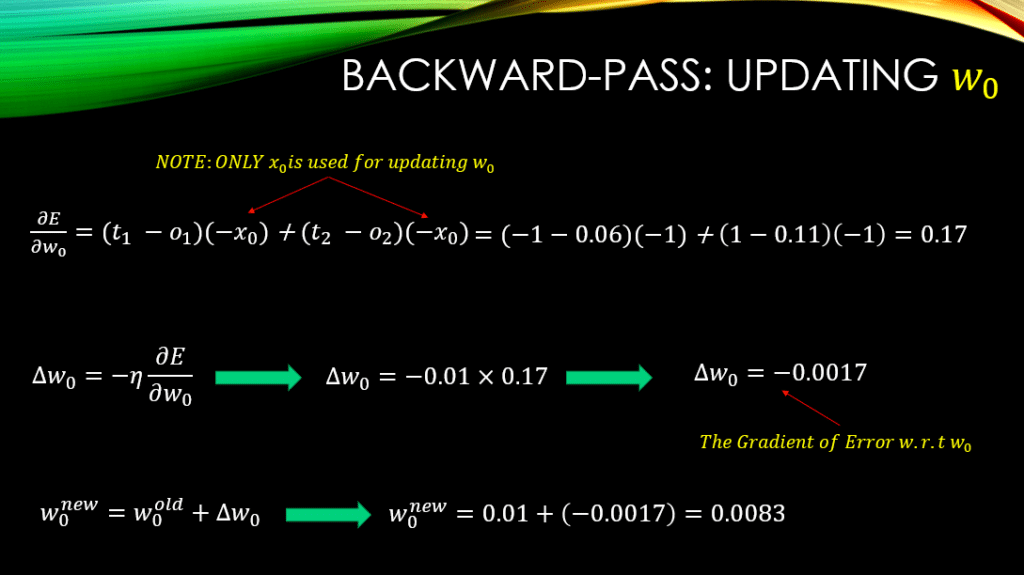 BACKWARD-PASS: UPDATING $w_0$

$NOTE: ONLY\ x_0 is\ used\ for\ updating\ w_0$

$\frac{\partial E}{\partial w_0} = (t_1 - o_1)(-x_0) + (t_2 - o_2)(-x_0) = (-1 - 0.06)(-1) + (1 - 0.11)(-1) = 0.17$

$\Delta w_0 = -\eta \frac{\partial E}{\partial w_0}$ $\Delta w_0 = -0.01 \times 0.17$ $\Delta w_0 = -0.0017$

$The\ Gradient\ of\ Error\ w.r.t\ w_0$

$w_0^{new} = w_0^{old} + \Delta w_0$ $w_0^{new} = 0.01 + (-0.0017) = 0.0083$